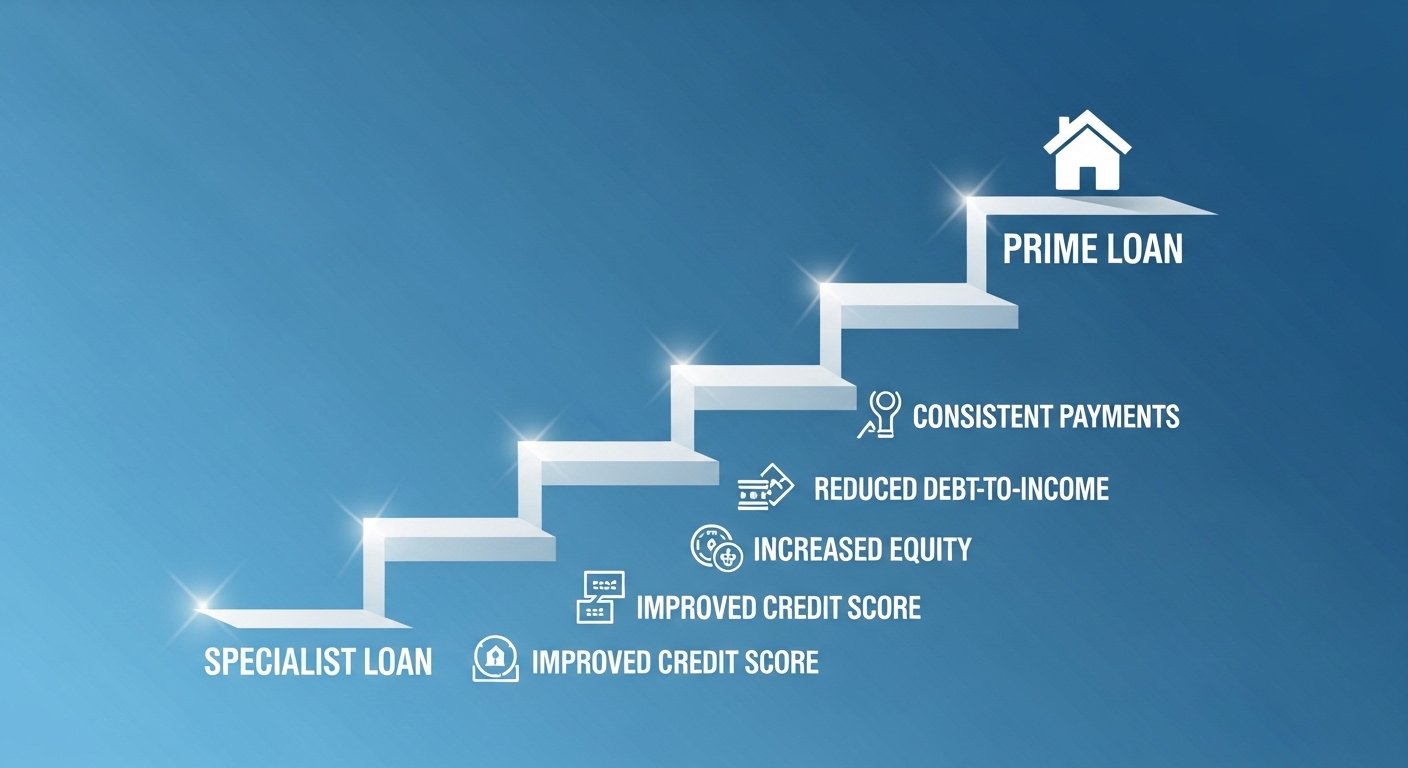 PRIME LOAN

CONSISTENT PAYMENTS

REDUCED DEBT-TO-INCOME

INCREASED EQUITY

IMPROVED CREDIT SCORE

SPECIALIST LOAN

IMPROVED CREDIT SCORE